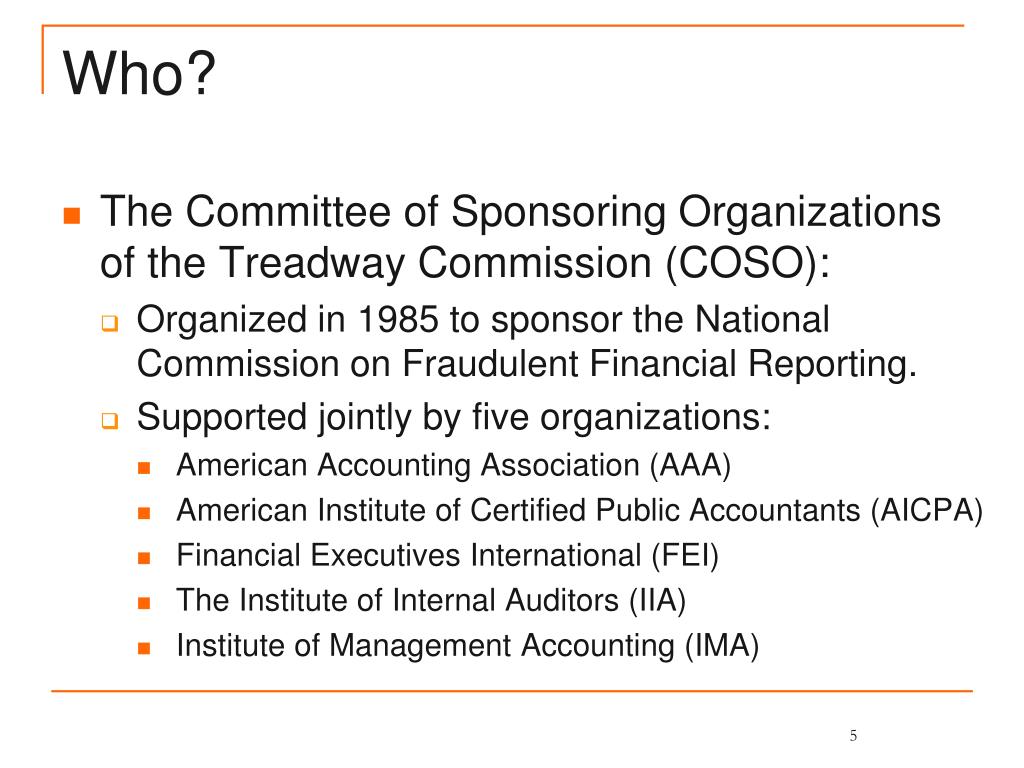 Who?

The Committee of Sponsoring Organizations of the Treadway Commission (COSO):

Organized in 1985 to sponsor the National Commission on Fraudulent Financial Reporting.

Supported jointly by five organizations:

American Accounting Association (AAA)

American Institute of Certified Public Accountants (AICPA)

Financial Executives International (FEI)

The Institute of Internal Auditors (IIA)

Institute of Management Accounting (IMA)

5